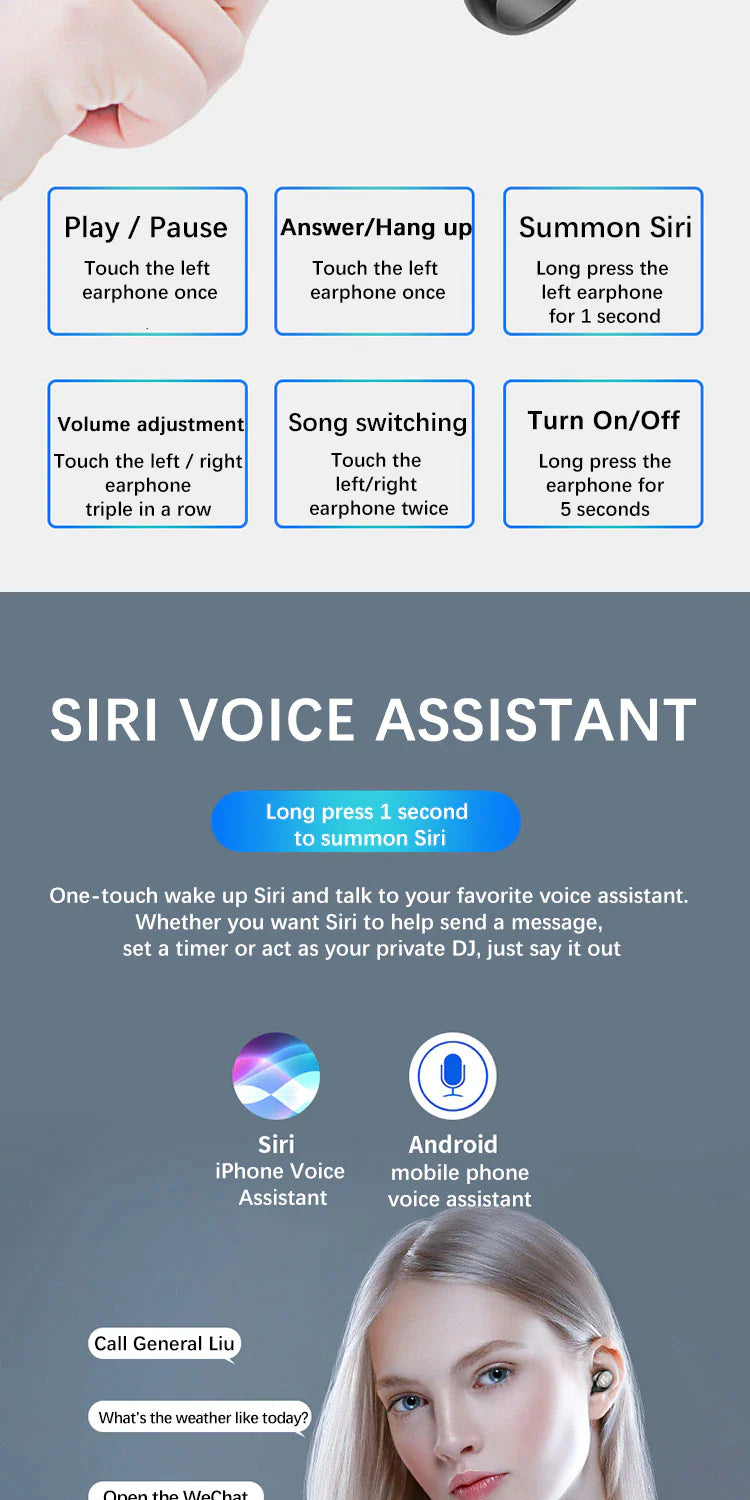 Play / Pause
Touch the left earphone once

Answer/Hang up
Touch the left earphone once

Summon Siri
Long press the left earphone for 1 second

Volume adjustment
Touch the left / right earphone triple in a row

Song switching
Touch the left/right earphone twice

Turn On/Off
Long press the earphone for 5 seconds

SIRI VOICE ASSISTANT

Long press 1 second to summon Siri

One-touch wake up Siri and talk to your favorite voice assistant. Whether you want Siri to help send a message, set a timer or act as your private DJ, just say it out

Siri
iPhone Voice Assistant

Android
mobile phone voice assistant

Call General Liu

What's the weather like today?

Open the WeChat